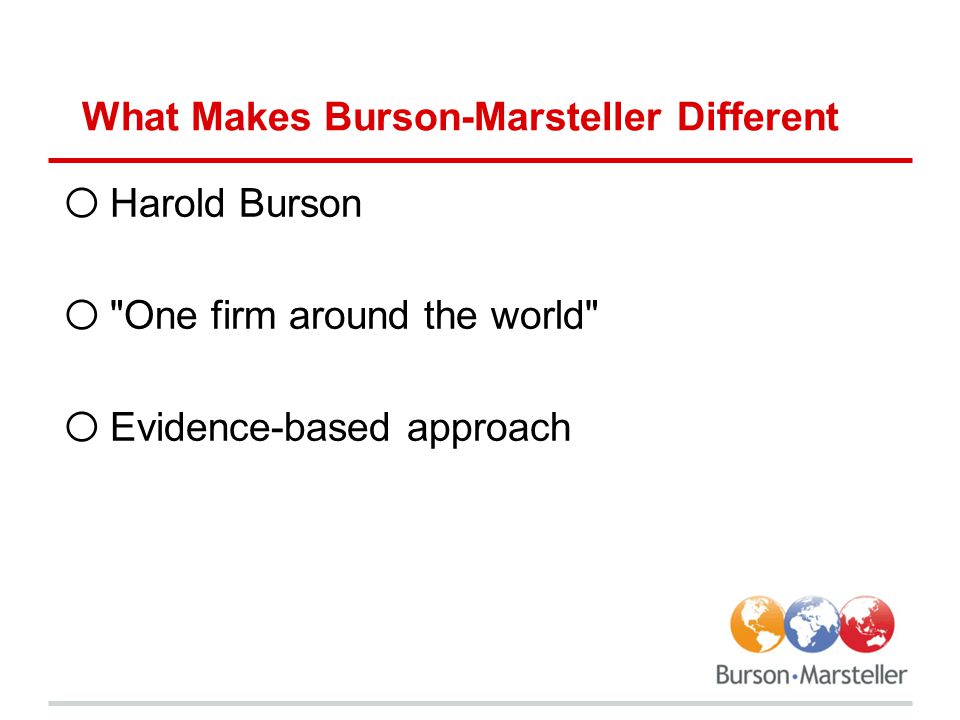 What Makes Burson-Marsteller Different

○ Harold Burson

○ "One firm around the world"

○ Evidence-based approach

Burson·Marsteller